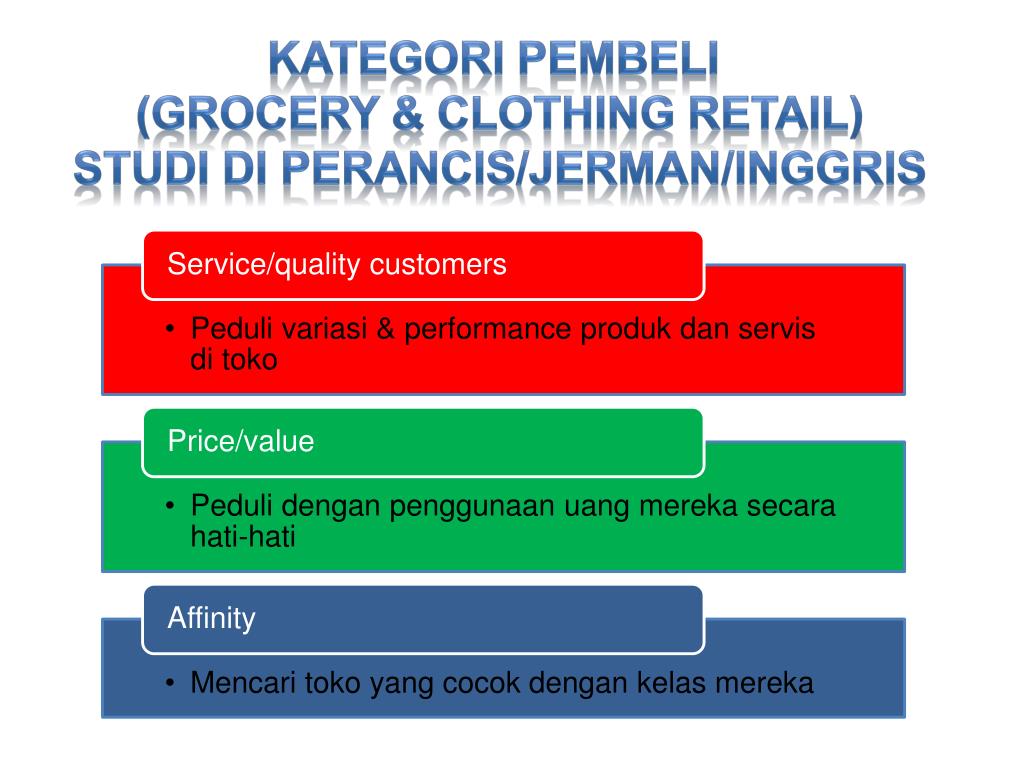 KATEGORI PEMBELI
(GROCERY & CLOTHING RETAIL)
STUDI DI PERANCIS/JERMAN/INGGRIS

Service/quality customers

• Peduli variasi & performance produk dan servis di toko

Price/value

• Peduli dengan penggunaan uang mereka secara hati-hati

Affinity

• Mencari toko yang cocok dengan kelas mereka